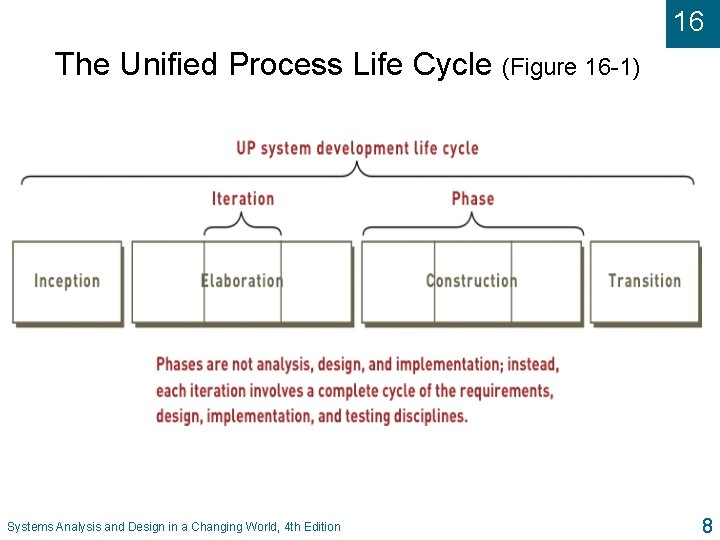 16

The Unified Process Life Cycle (Figure 16-1)

UP system development life cycle

Iteration

Phase

Inception

Elaboration

Construction

Transition

Phases are not analysis, design, and implementation; instead, each iteration involves a complete cycle of the requirements, design, implementation, and testing disciplines.

Systems Analysis and Design in a Changing World, 4th Edition

8